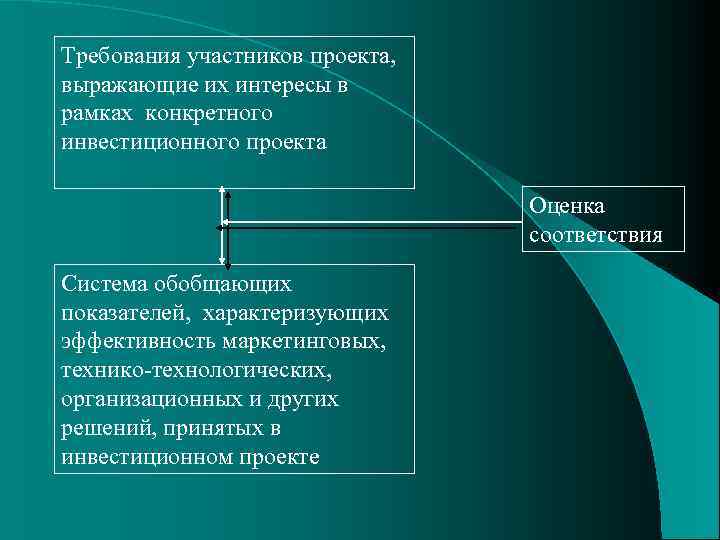 Требования участников проекта, выражающие их интересы в рамках конкретного инвестиционного проекта

Оценка соответствия

Система обобщающих показателей, характеризующих эффективность маркетинговых, технико-технологических, организационных и других решений, принятых в инвестиционном проекте